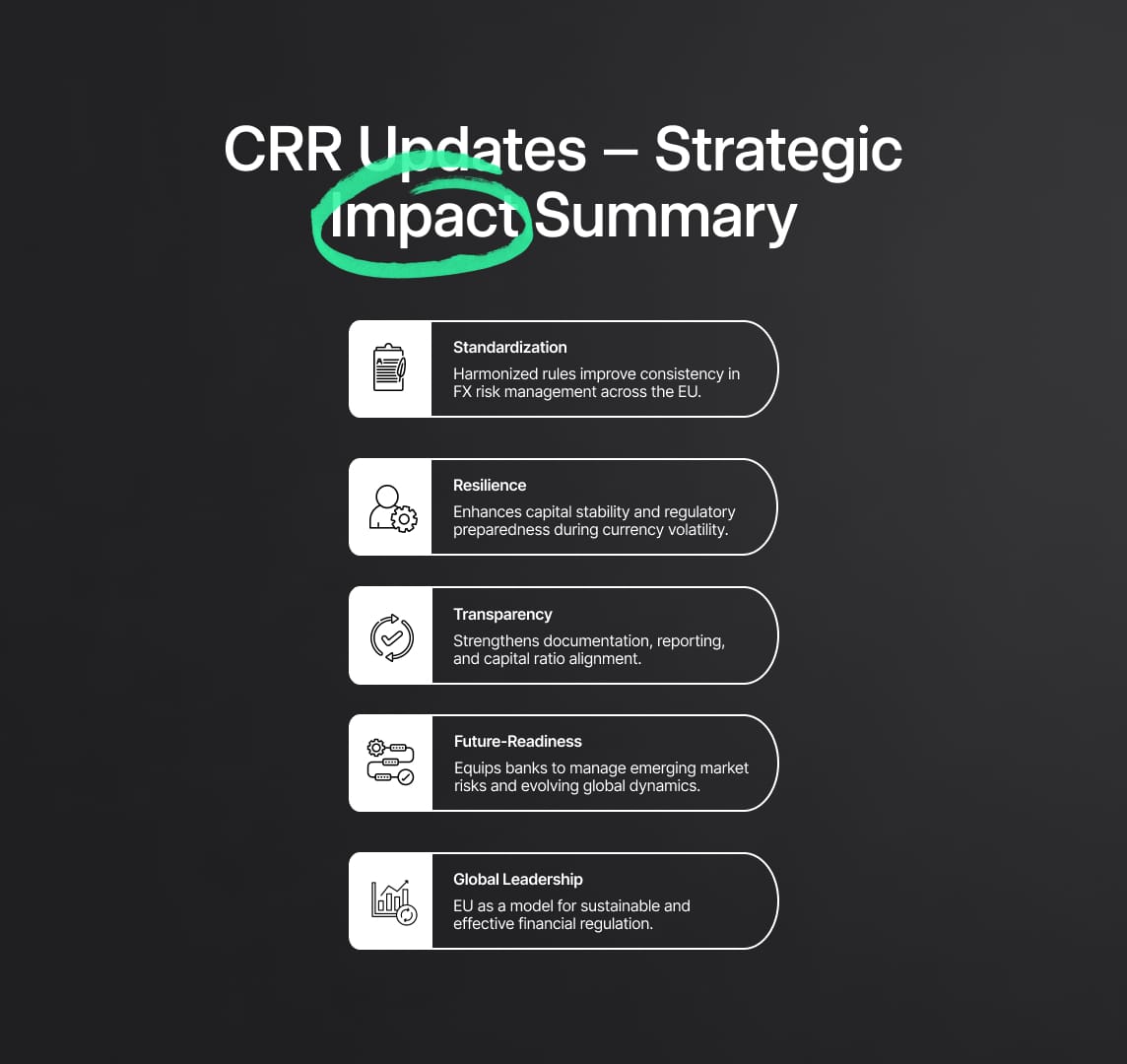 CRR Updates – Strategic Impact Summary

Standardization
Harmonized rules improve consistency in FX risk management across the EU.

Resilience
Enhances capital stability and regulatory preparedness during currency volatility.

Transparency
Strengthens documentation, reporting, and capital ratio alignment.

Future-Readiness
Equips banks to manage emerging market risks and evolving global dynamics.

Global Leadership
EU as a model for sustainable and effective financial regulation.